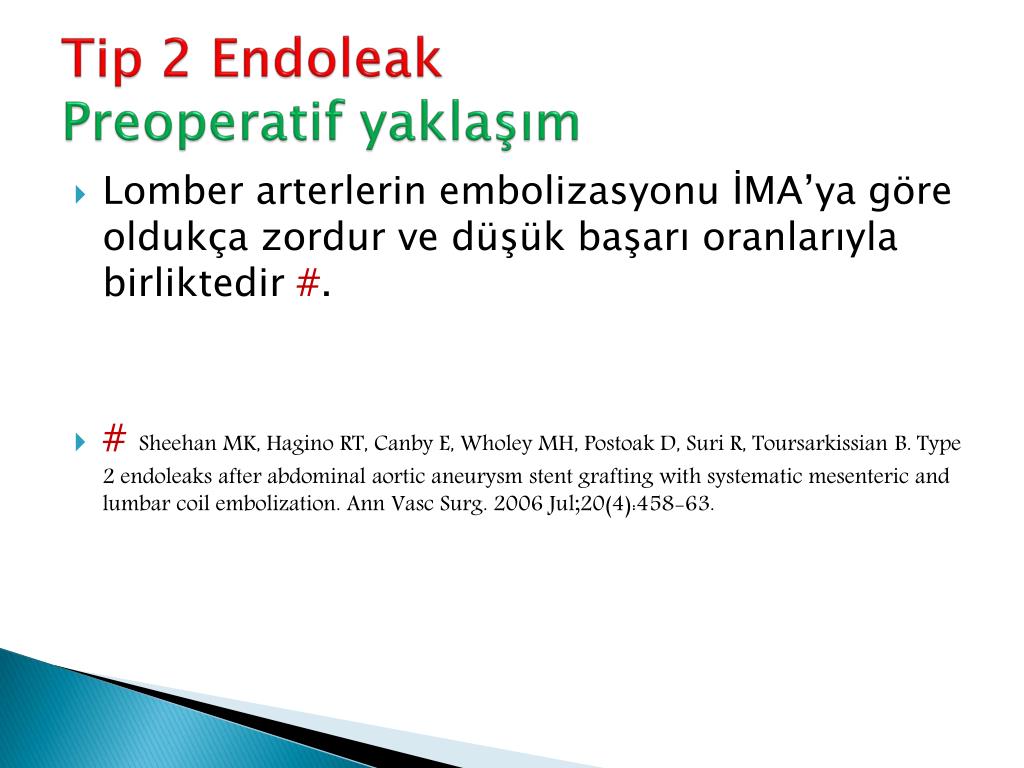 Tip 2 Endoleak
Preoperatif yaklaşım

Lomber arterlerin embolizasyonu İMA'ya göre oldukça zordur ve düşük başarı oranlarıyla birliktedir #.

# Sheehan MK, Hagino RT, Canby E, Wholey MH, Postoak D, Suri R, Toursarkissian B. Type 2 endoleaks after abdominal aortic aneurysm stent grafting with systematic mesenteric and lumbar coil embolization. Ann Vasc Surg. 2006 Jul;20(4):458-63.